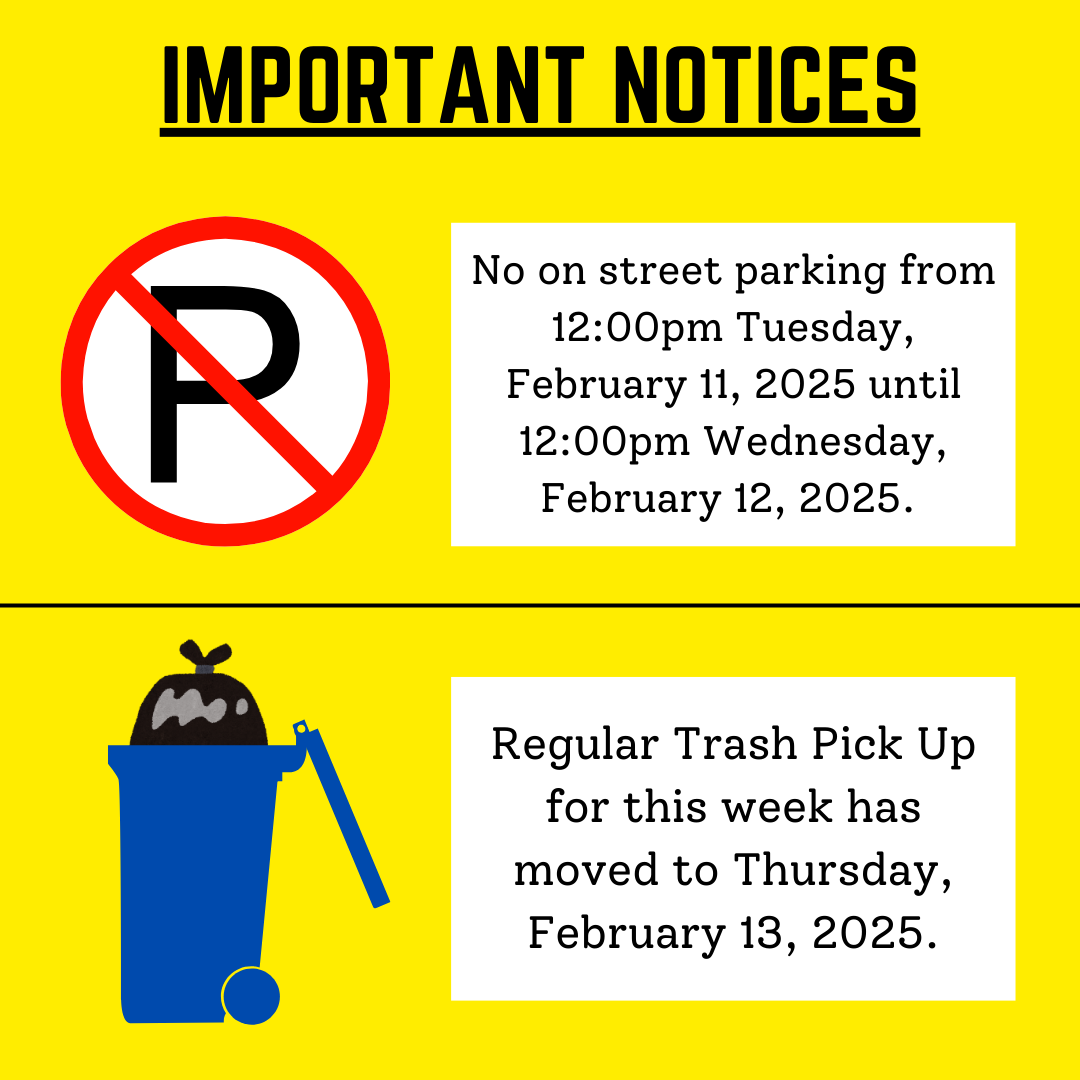 IMPORTANT NOTICES

P

No on street parking from 12:00pm Tuesday, February 11, 2025 until 12:00pm Wednesday, February 12, 2025.

Regular Trash Pick Up for this week has moved to Thursday, February 13, 2025.